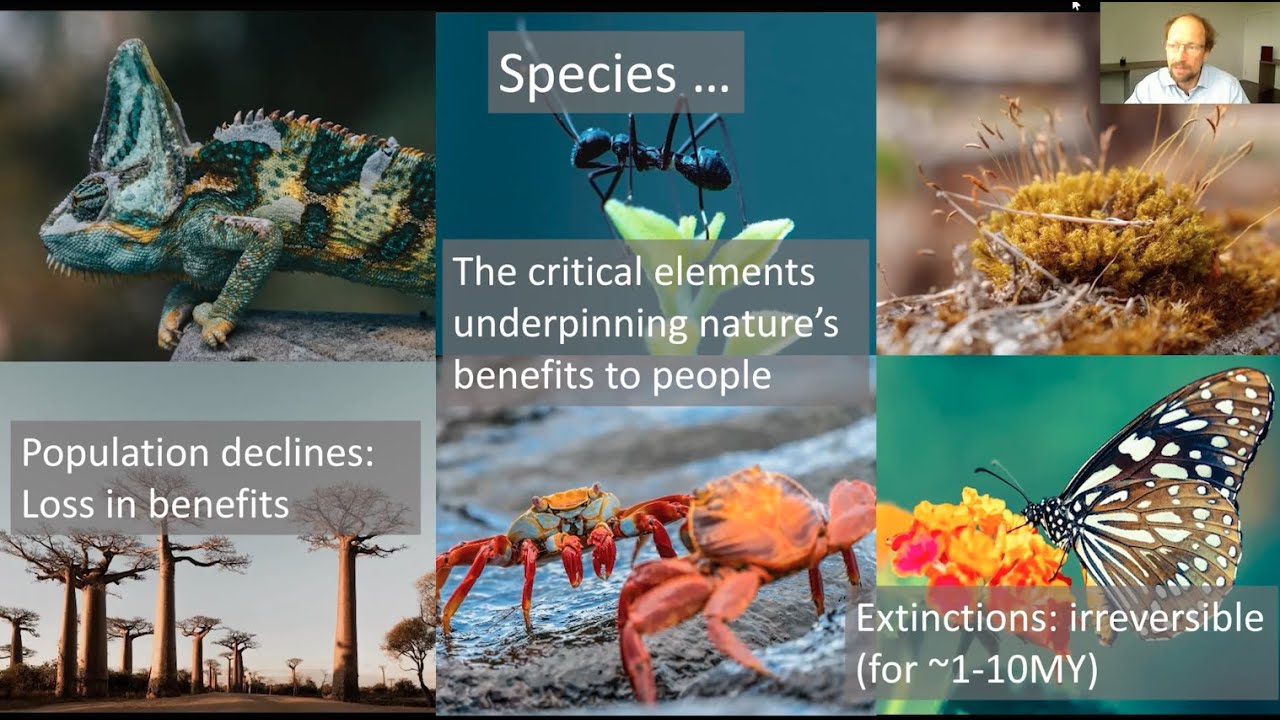 Species …

The critical elements underpinning nature's benefits to people

Population declines: Loss in benefits

Extinctions: irreversible (for ~1-10MY)